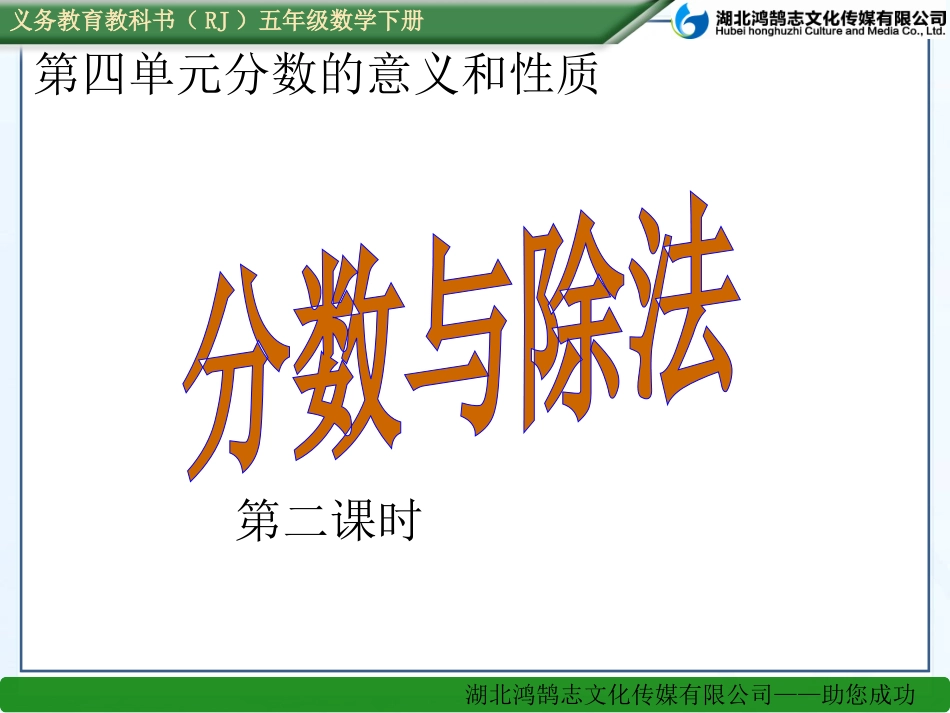 义务教育教科书（RJ）五年级数学下册

湖北鸿鹄志文化传媒有限公司
Hubei honghuzhi Culture and Media Co., Ltd.

第四单元分数的意义和性质

分数与除法

第二课时

湖北鸿鹄志文化传媒有限公司——助您成功